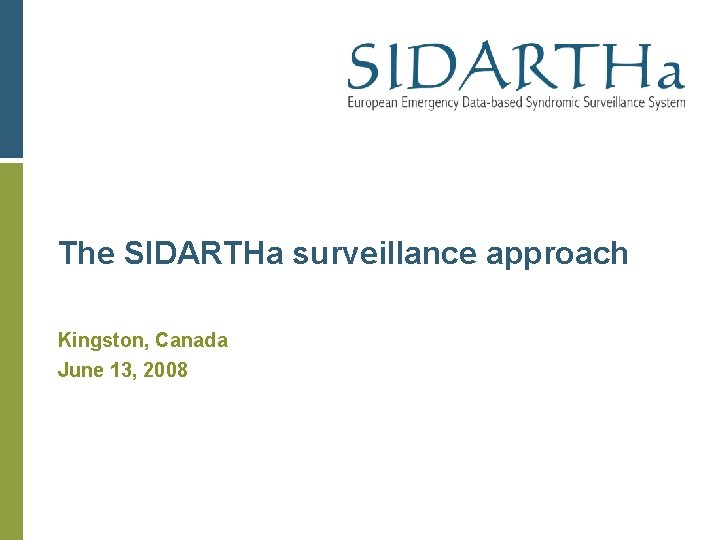 SIDARTHa
European Emergency Data-based Syndromic Surveillance System

The SIDARTHa surveillance approach

Kingston, Canada
June 13, 2008